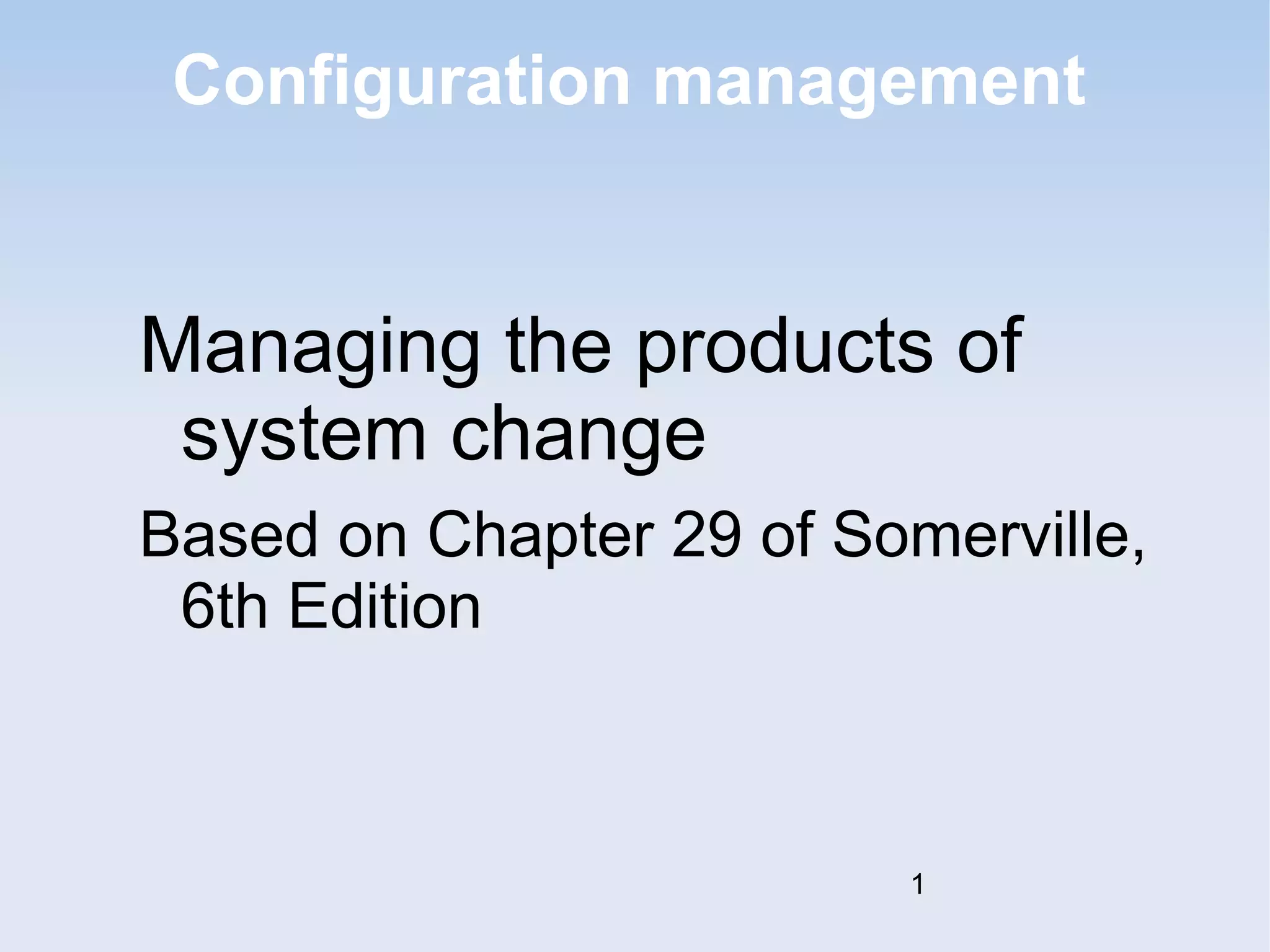 Configuration management

Managing the products of system change

Based on Chapter 29 of Somerville, 6th Edition

1